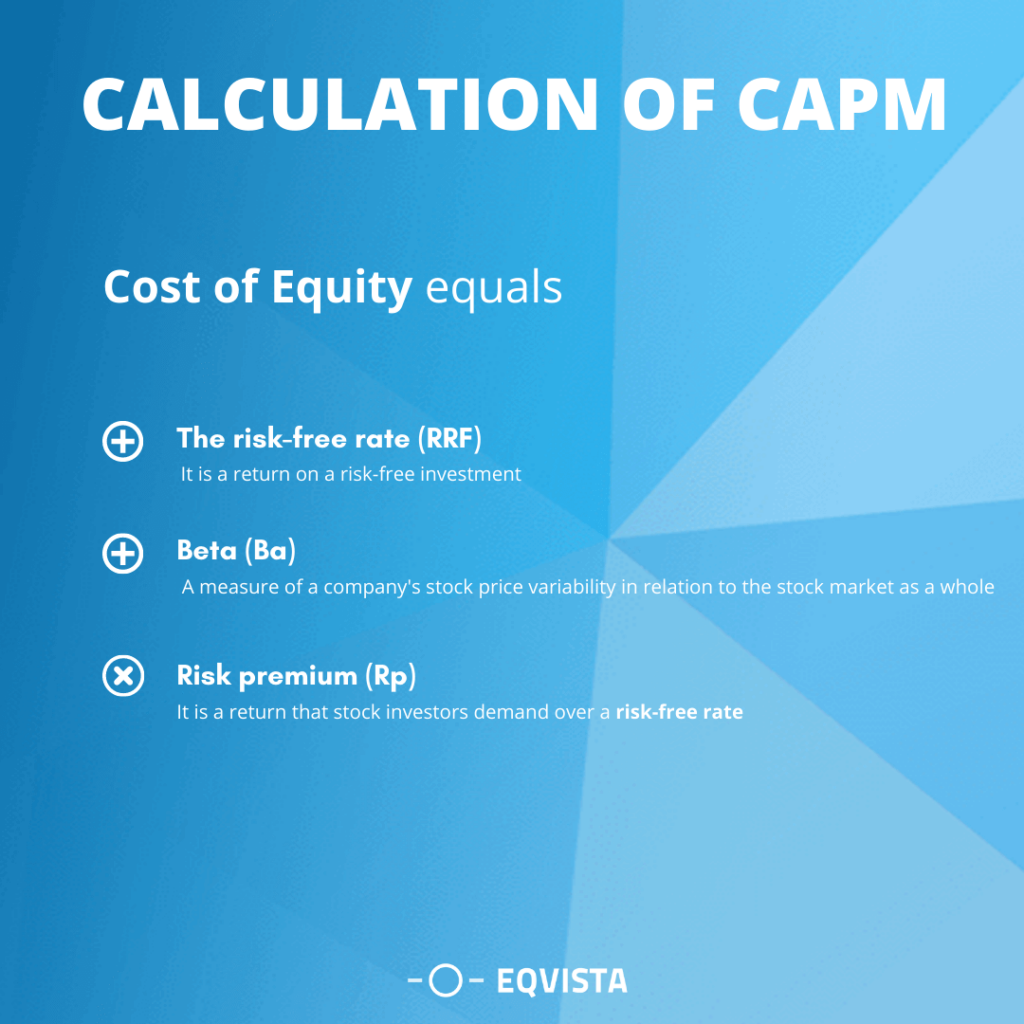 CALCULATION OF CAPM

Cost of Equity equals

The risk-free rate (RRF)
It is a return on a risk-free investment

Beta (Ba)
A measure of a company's stock price variability in relation to the stock market as a whole

Risk premium (Rp)
It is a return that stock investors demand over a risk-free rate

EQVISTA